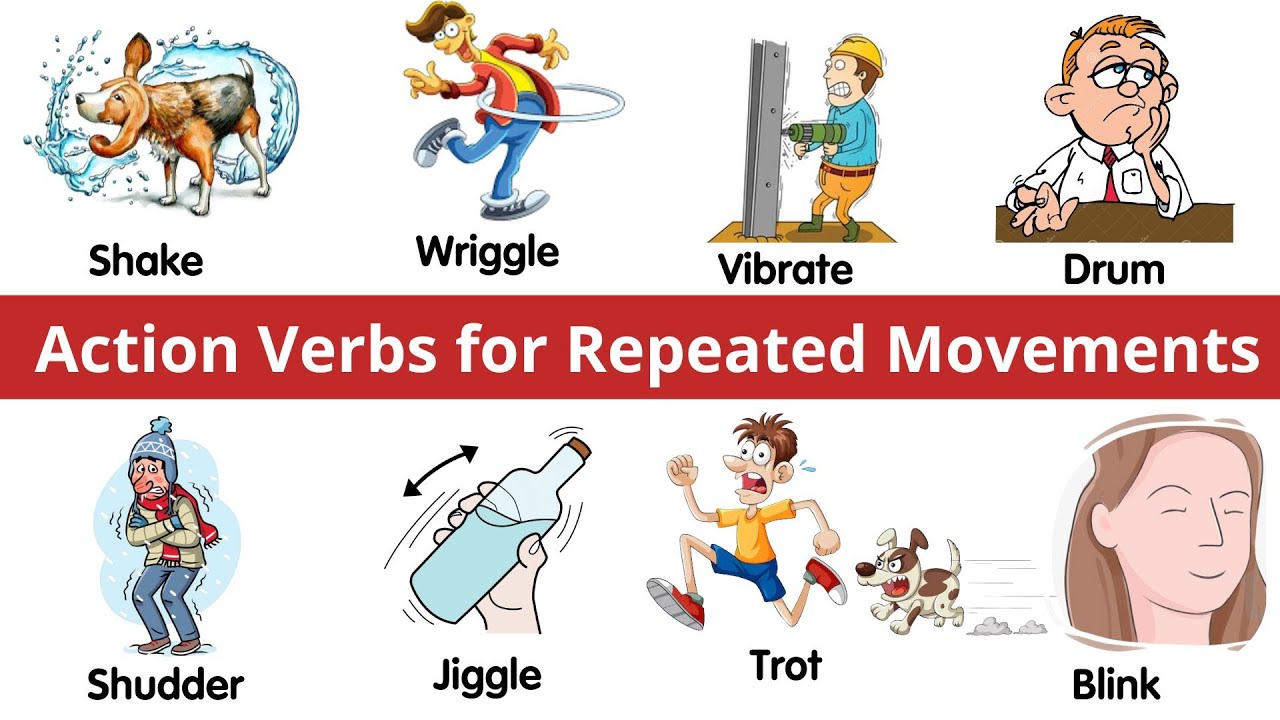 Shake

Wriggle

Vibrate

Drum

Action Verbs for Repeated Movements

Shudder

Jiggle

Trot

Blink